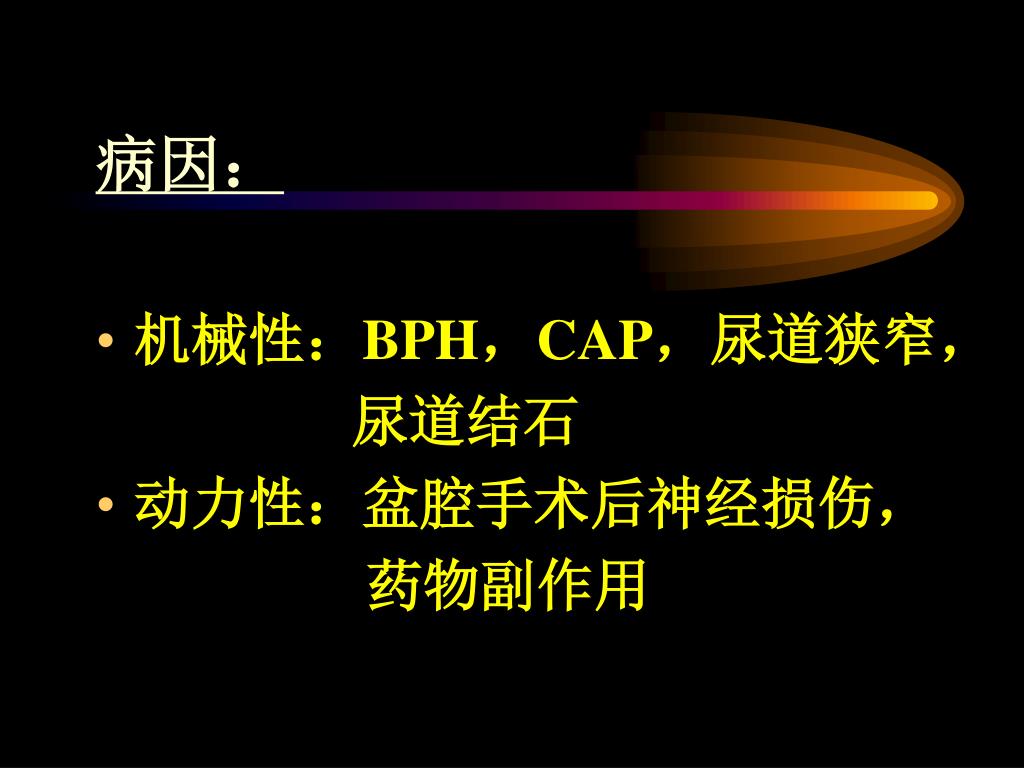 病因：

• 机械性：BPH，CAP，尿道狭窄，尿道结石
• 动力性：盆腔手术后神经损伤，药物副作用